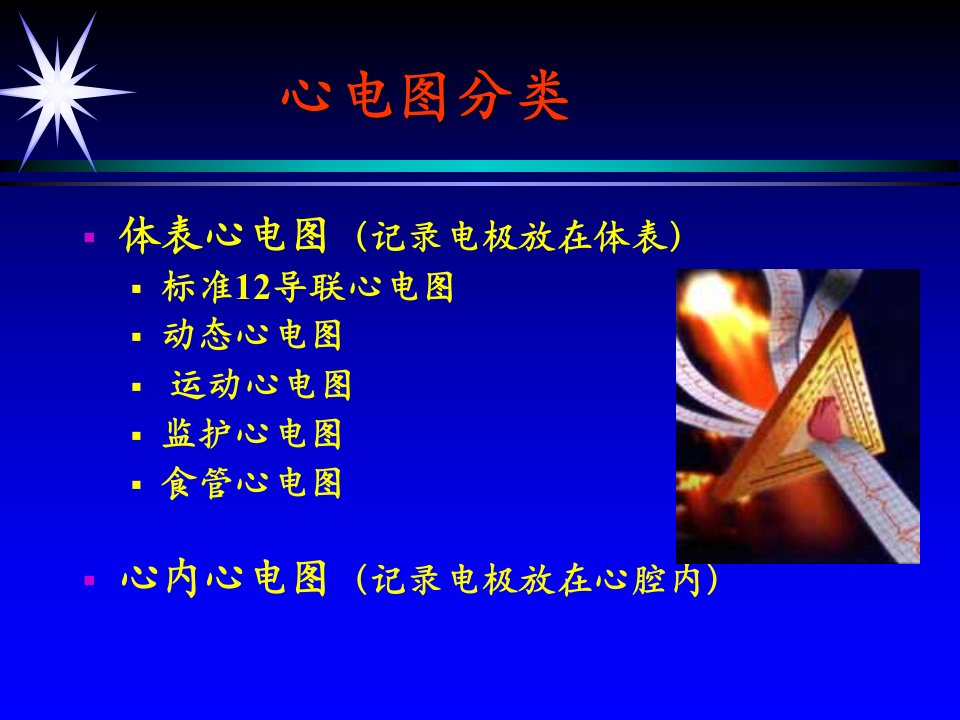 心电图分类

▪ 体表心电图（记录电极放在体表）
  ▪ 标准12导联心电图
  ▪ 动态心电图
  ▪ 运动心电图
  ▪ 监护心电图
  ▪ 食管心电图

▪ 心内心电图（记录电极放在心腔内）